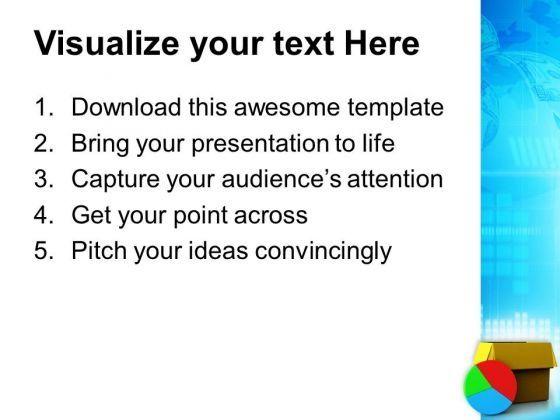 Visualize your text Here

1. Download this awesome template
2. Bring your presentation to life
3. Capture your audience's attention
4. Get your point across
5. Pitch your ideas convincingly